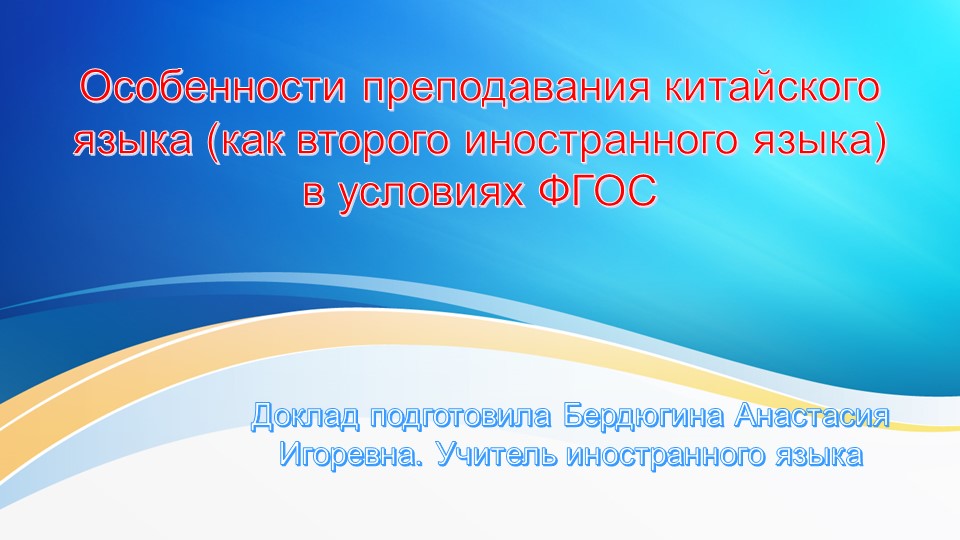 Особенности преподавания китайского языка (как второго иностранного языка) в условиях ФГОС

Доклад подготовила Бердюгина Анастасия Игоревна. Учитель иностранного языка